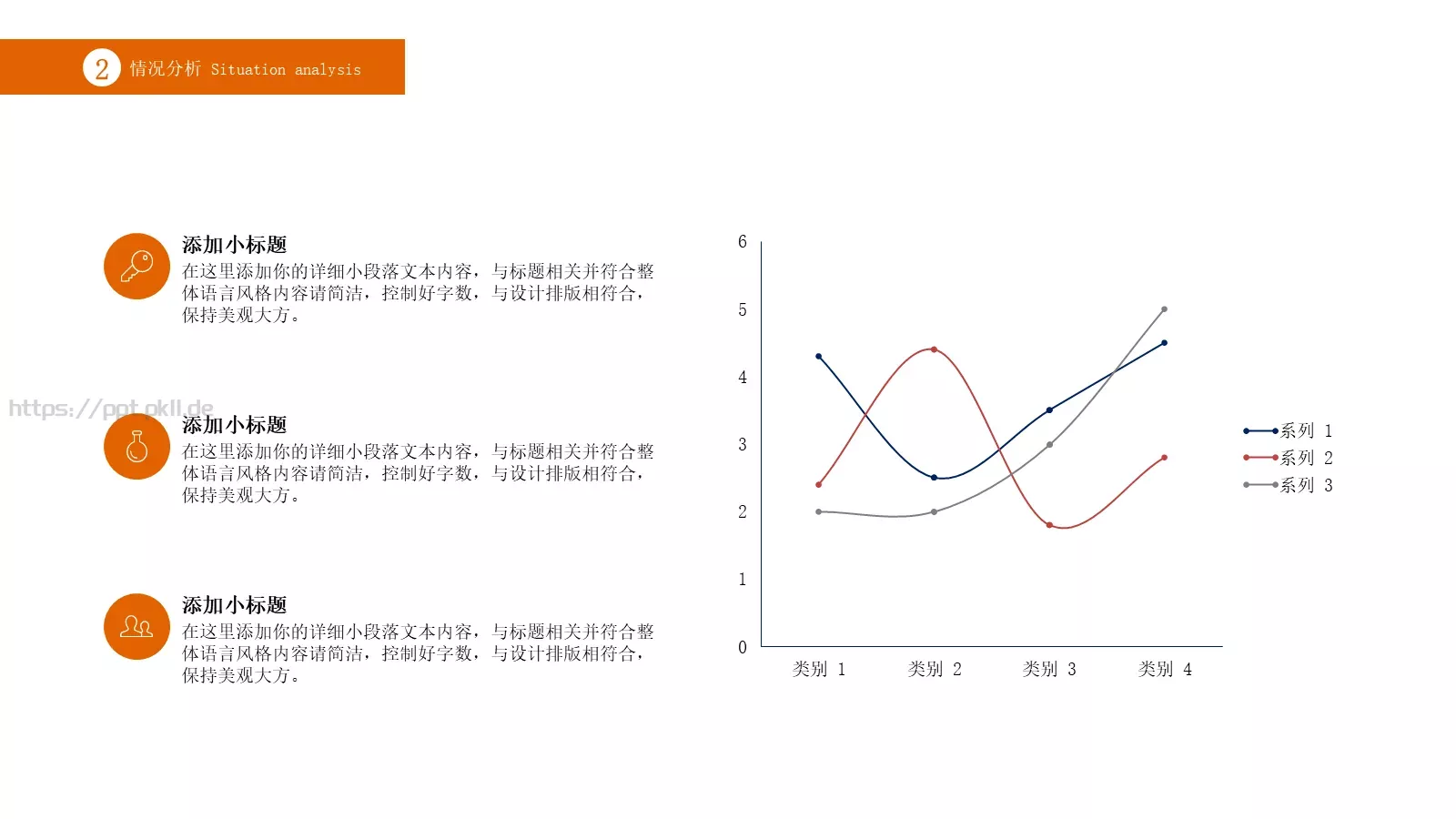 2 情况分析 Situation analysis

添加小标题
在这里添加你的详细小段落文本内容，与标题相关并符合整体语言风格内容请简洁，控制好字数，与设计排版相符合，保持美观大方。

https://ppt.okll.de

添加小标题
在这里添加你的详细小段落文本内容，与标题相关并符合整体语言风格内容请简洁，控制好字数，与设计排版相符合，保持美观大方。

添加小标题
在这里添加你的详细小段落文本内容，与标题相关并符合整体语言风格内容请简洁，控制好字数，与设计排版相符合，保持美观大方。

6
5
4
3
2
1
0
类别 1
类别 2
类别 3
类别 4
系列 1
系列 2
系列 3